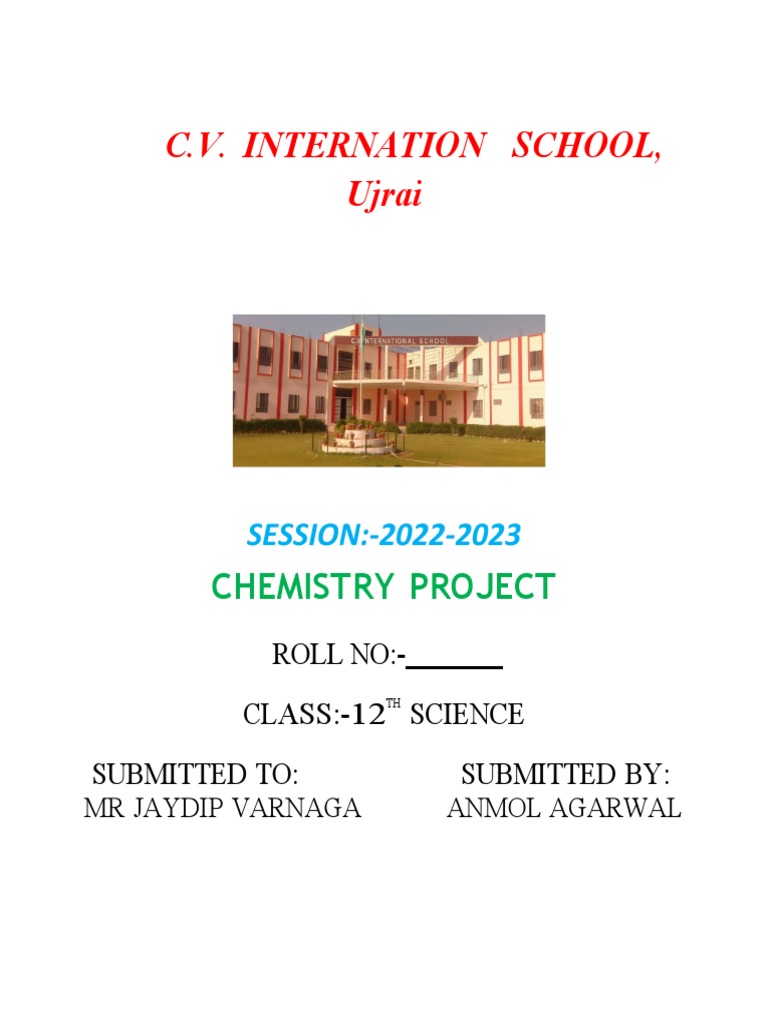 C.V. INTERNATION SCHOOL,
Ujrai

C.V. INTERNATIONAL SCHOOL

SESSION:-2022-2023

CHEMISTRY PROJECT

ROLL NO:-_______

CLASS:-12$^{TH}$ SCIENCE

SUBMITTED TO:
MR JAYDIP VARNAGA

SUBMITTED BY:
ANMOL AGARWAL